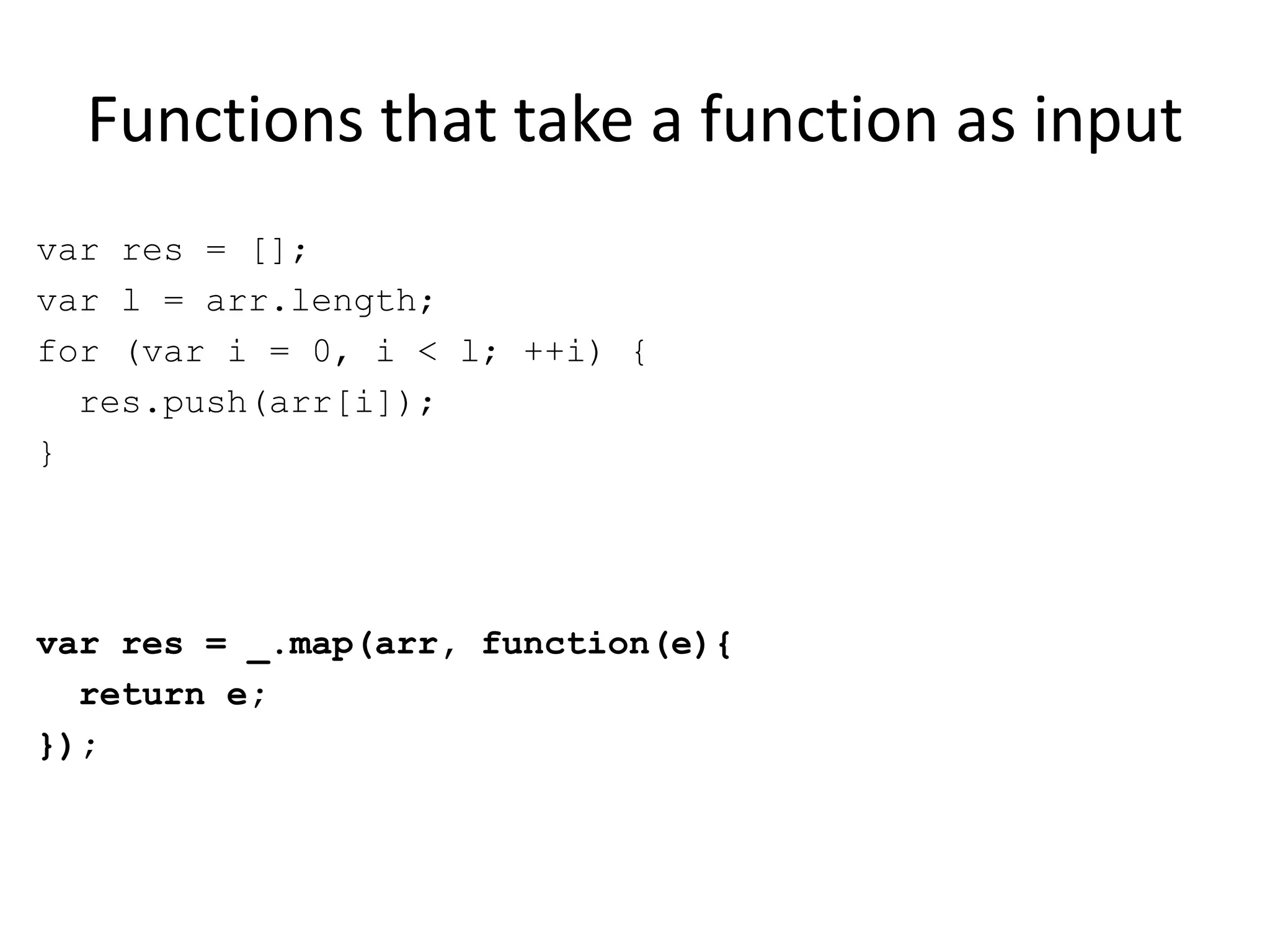 Functions that take a function as input

var res = [];
var l = arr.length;
for (var i = 0, i < l; ++i) {
  res.push(arr[i]);
}

var res = _.map(arr, function(e){
  return e;
});